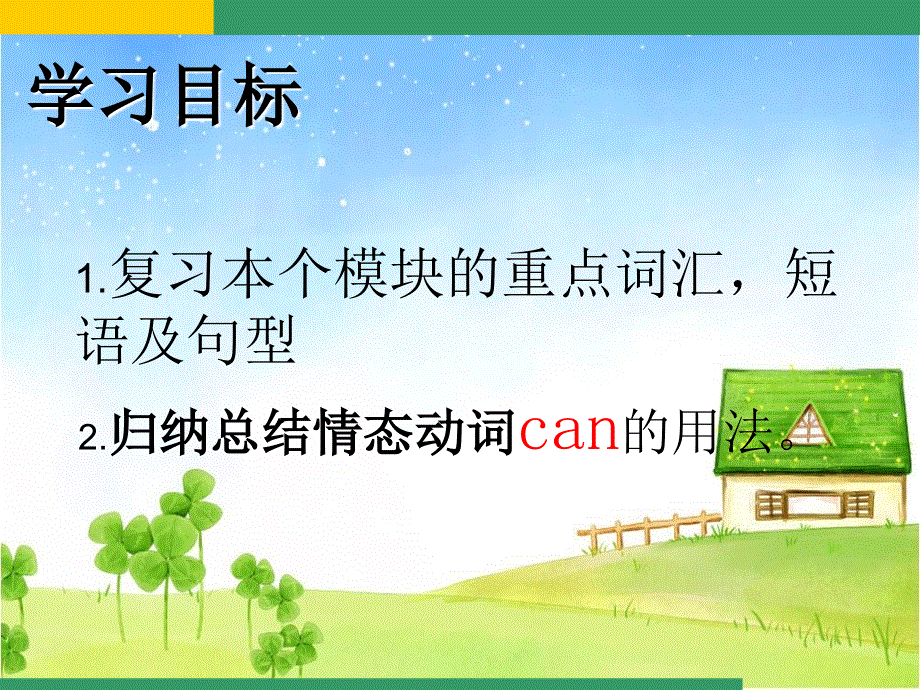 学习目标

1.复习本个模块的重点词汇，短语及句型

2.归纳总结情态动词can的用法。